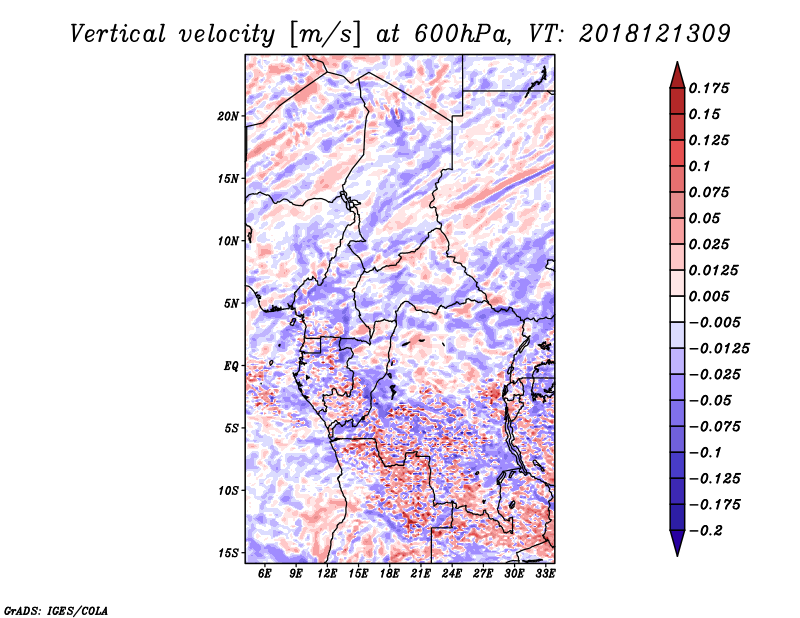 Vertical velocity [m/s] at 600hPa, VT: 2018121309

20N
15N
10N
5N
EQ
5S
10S
15S

6E 9E 12E 15E 18E 21E 24E 27E 30E 33E

0.175
0.15
0.125
0.1
0.075
0.05
0.025
0.0125
0.005
-0.005
-0.0125
-0.025
-0.05
-0.075
-0.1
-0.125
-0.175
-0.2

GrADS: IGES/COLA